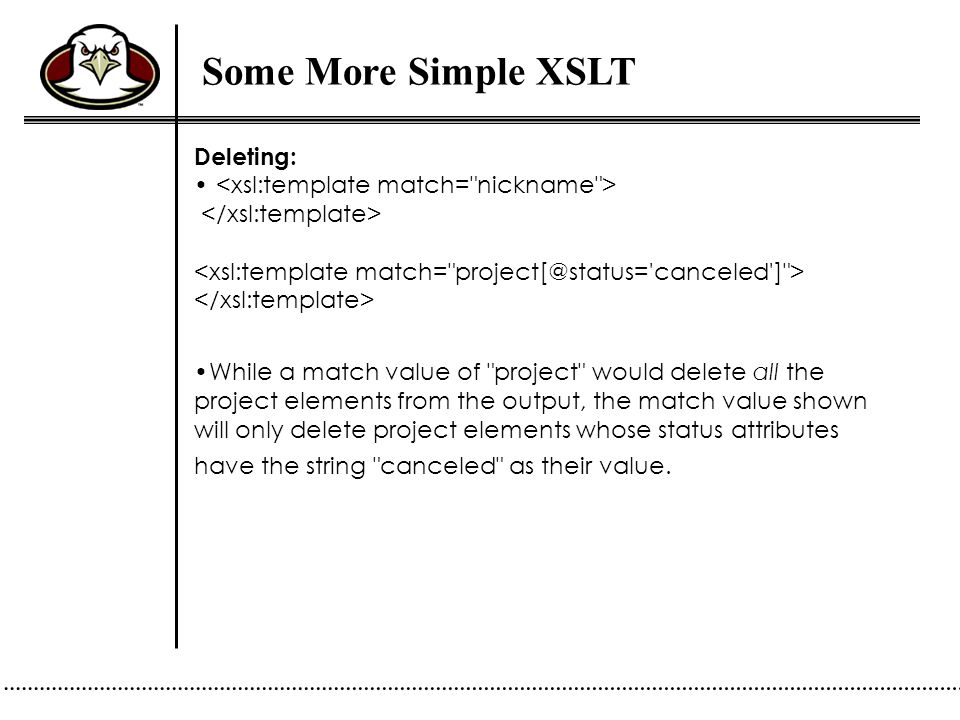 Some More Simple XSLT

Deleting:
• <xsl:template match="nickname">
</xsl:template>

<xsl:template match="project[@status='canceled']">
</xsl:template>

•While a match value of "project" would delete all the project elements from the output, the match value shown will only delete project elements whose status attributes have the string "canceled" as their value.